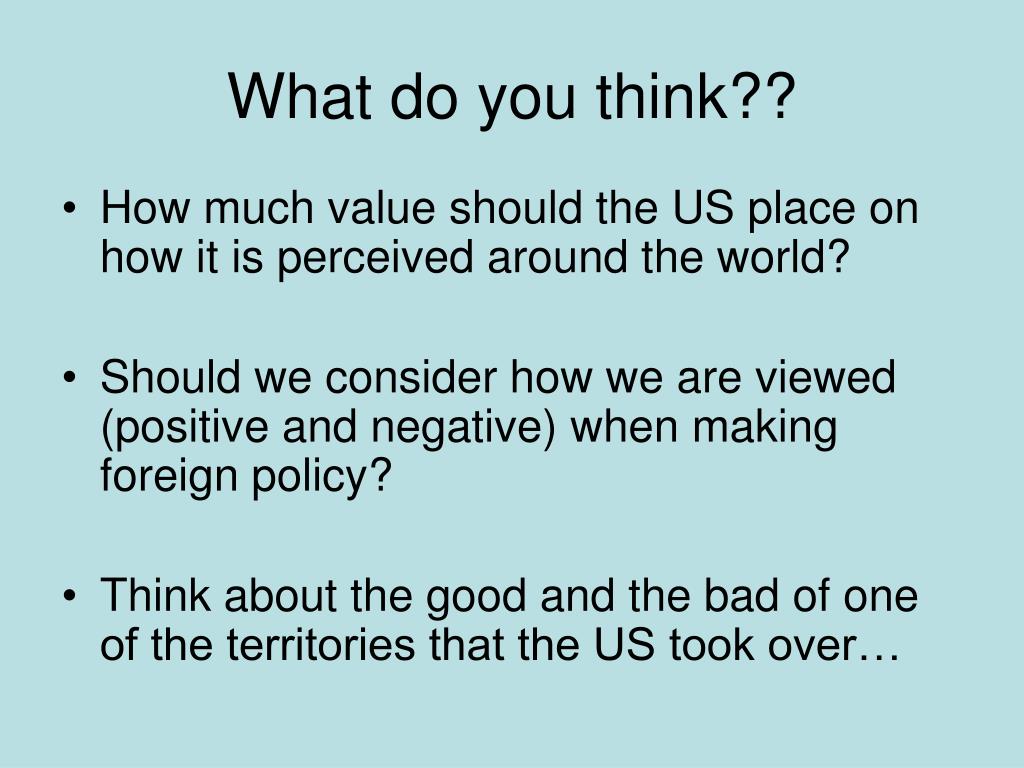 What do you think??

• How much value should the US place on how it is perceived around the world?

• Should we consider how we are viewed (positive and negative) when making foreign policy?

• Think about the good and the bad of one of the territories that the US took over…